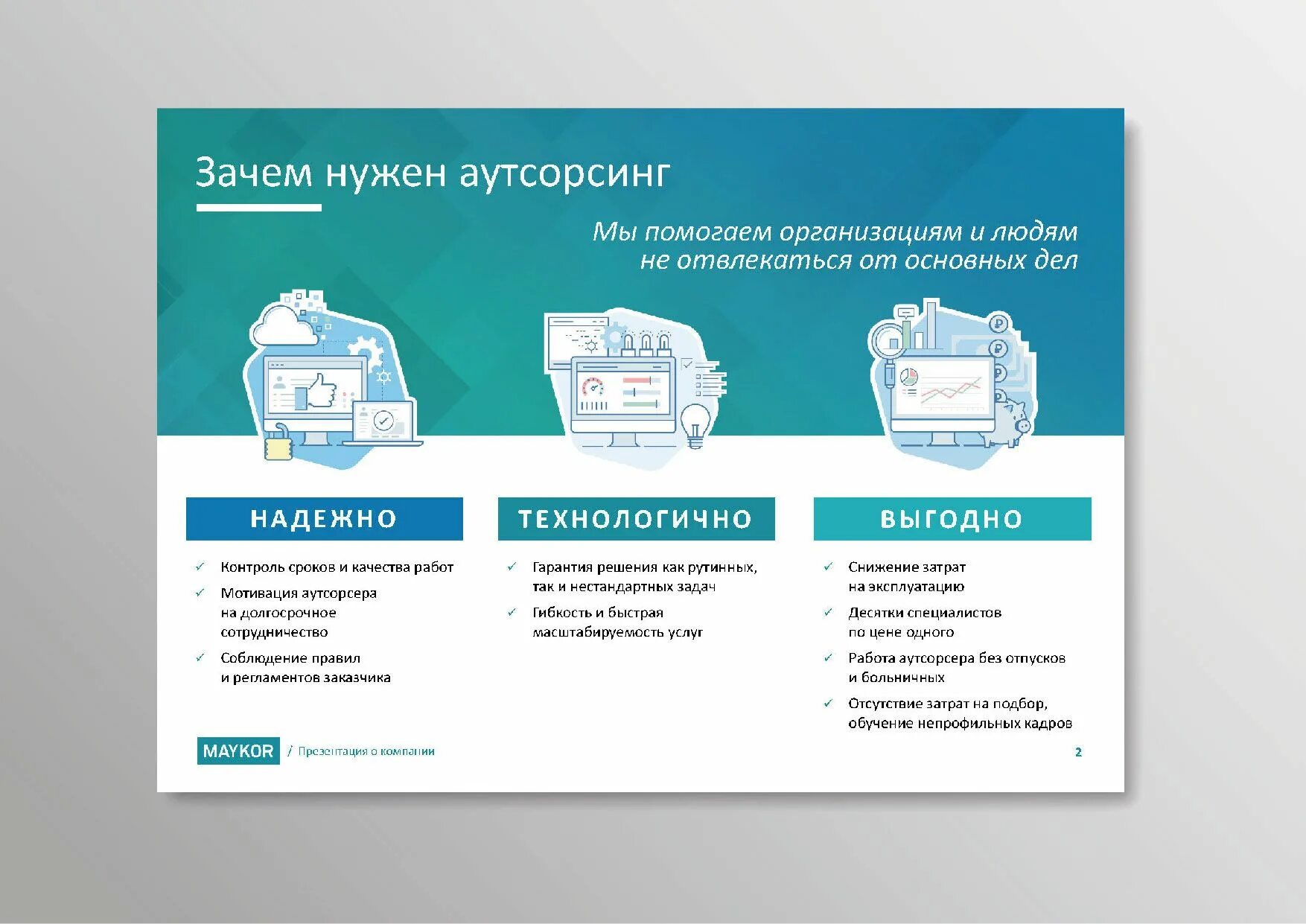 Зачем нужен аутсорсинг

Мы помогаем организациям и людям не отвлекаться от основных дел

НАДЕЖНО

✓ Контроль сроков и качества работ
✓ Мотивация аутсорсера на долгосрочное сотрудничество
✓ Соблюдение правил и регламентов заказчика

ТЕХНОЛОГИЧНО

✓ Гарантия решения как рутинных, так и нестандартных задач
✓ Гибкость и быстрая масштабируемость услуг

ВЫГОДНО

✓ Снижение затрат на эксплуатацию
✓ Десятки специалистов по цене одного
✓ Работа аутсорсера без отпусков и больничных
✓ Отсутствие затрат на подбор, обучение непрофильных кадров

MAYKOR / Презентация о компании

2